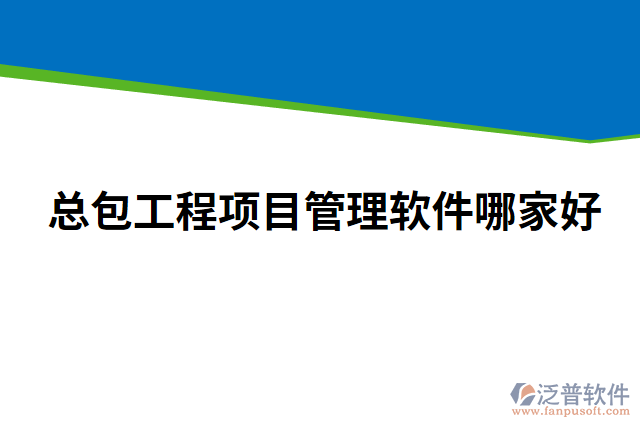 总包工程项目管理软件哪家好

泛普软件
www.fanpusoft.com